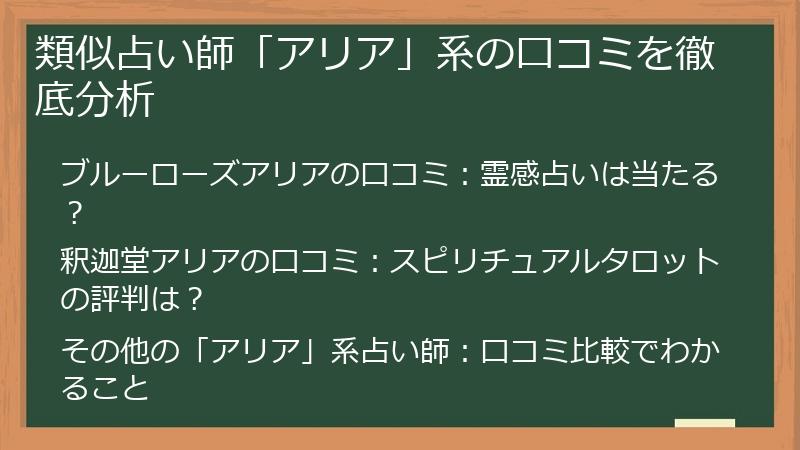 類似占い師「アリア」系の口コミを徹底分析

ブルーローズアリアの口コミ：霊感占いは当たる？

釈迦堂アリアの口コミ：スピリチュアルタロットの評判は？

その他の「アリア」系占い師：口コミ比較でわかること